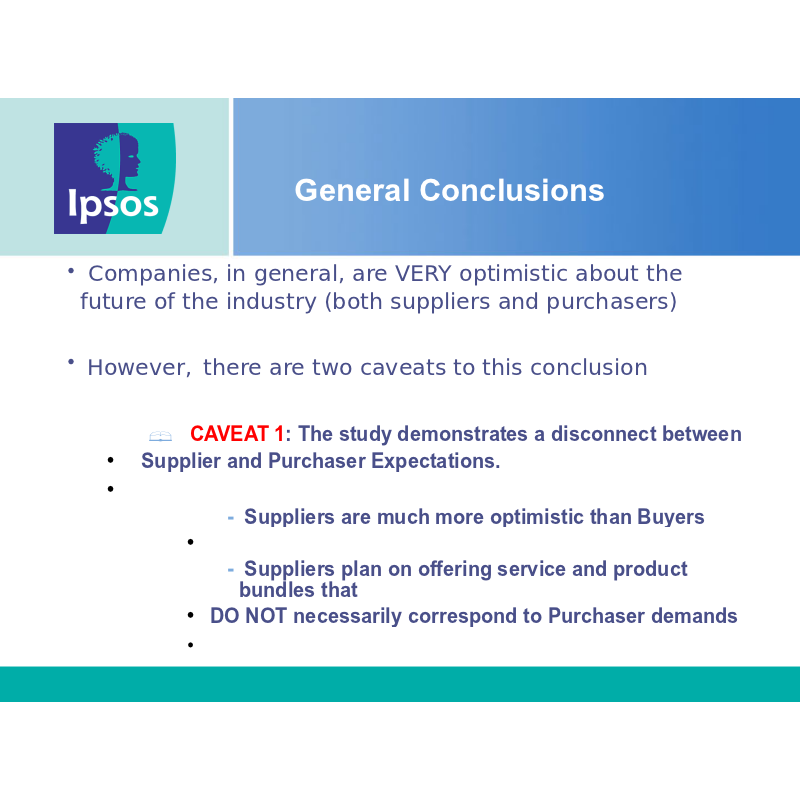 Ipsos

General Conclusions

• Companies, in general, are VERY optimistic about the future of the industry (both suppliers and purchasers)

• However, there are two caveats to this conclusion

CAVEAT 1: The study demonstrates a disconnect between

• Supplier and Purchaser Expectations.

•

- Suppliers are much more optimistic than Buyers

•

- Suppliers plan on offering service and product bundles that

• DO NOT necessarily correspond to Purchaser demands

•